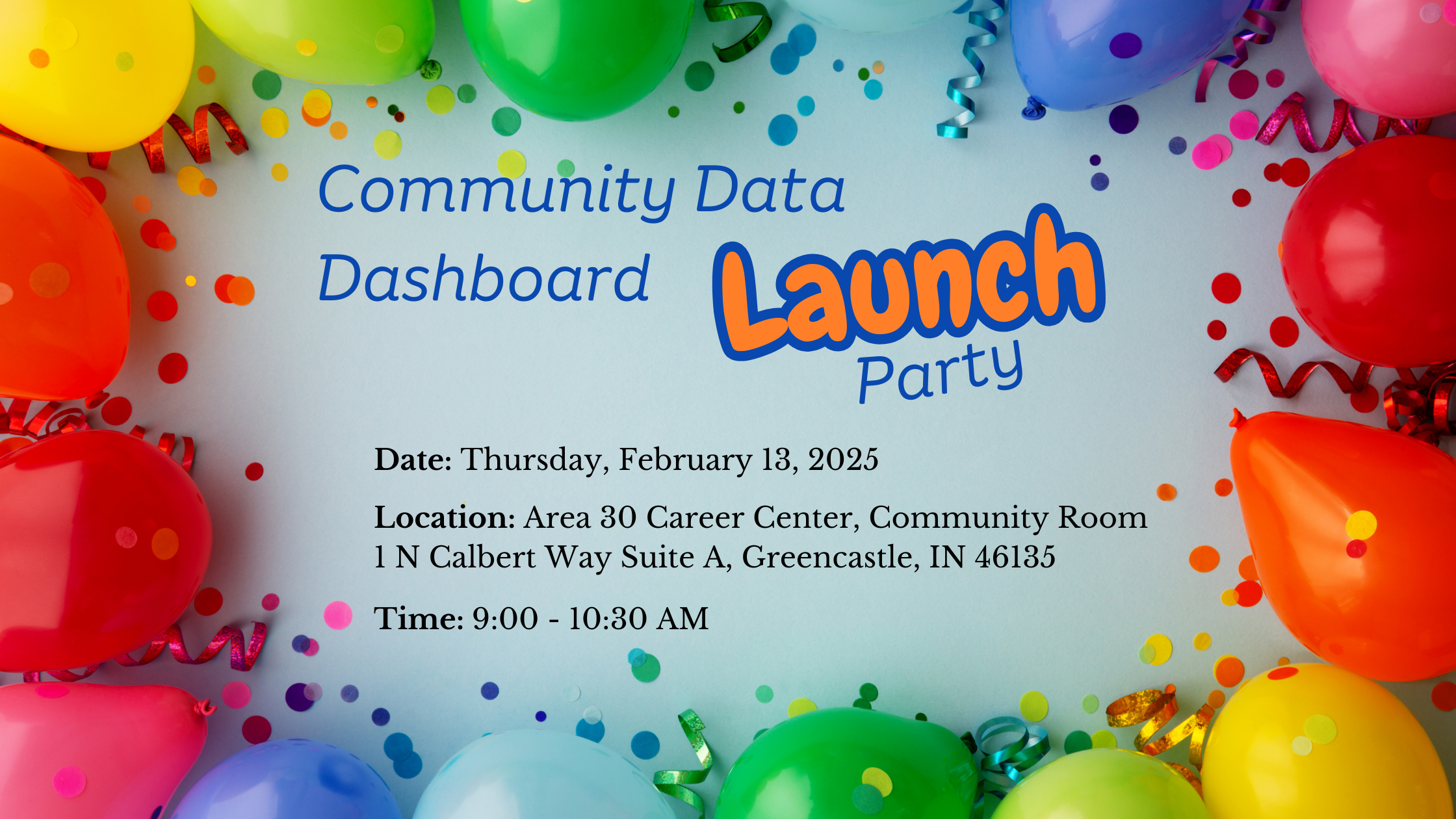 Community Data Dashboard

Launch

Party

Date: Thursday, February 13, 2025

Location: Area 30 Career Center, Community Room
1 N Calbert Way Suite A, Greencastle, IN 46135

Time: 9:00 - 10:30 AM